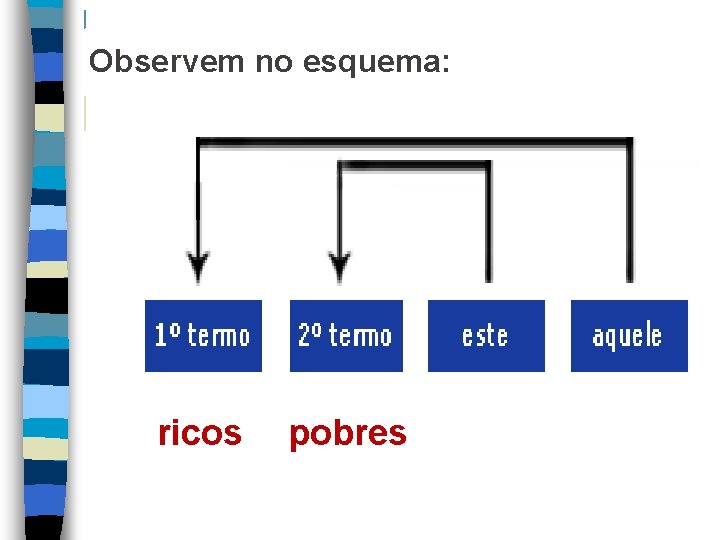 Observem no esquema:

1º termo

2º termo

este

aquele

ricos

pobres